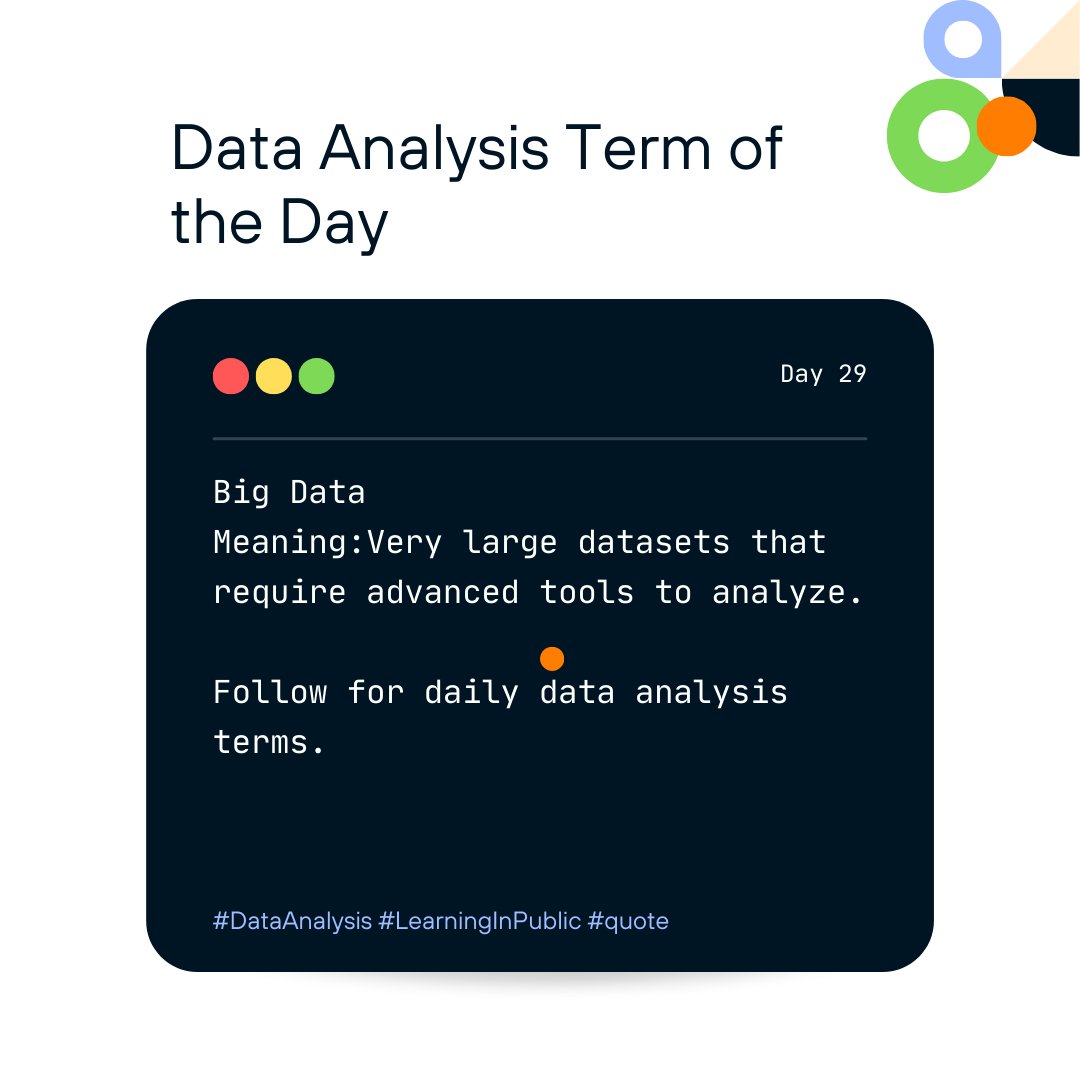 Data Analysis Term of the Day

Day 29

Big Data
Meaning:Very large datasets that require advanced tools to analyze.

Follow for daily data analysis terms.

#DataAnalysis #LearningInPublic #quote